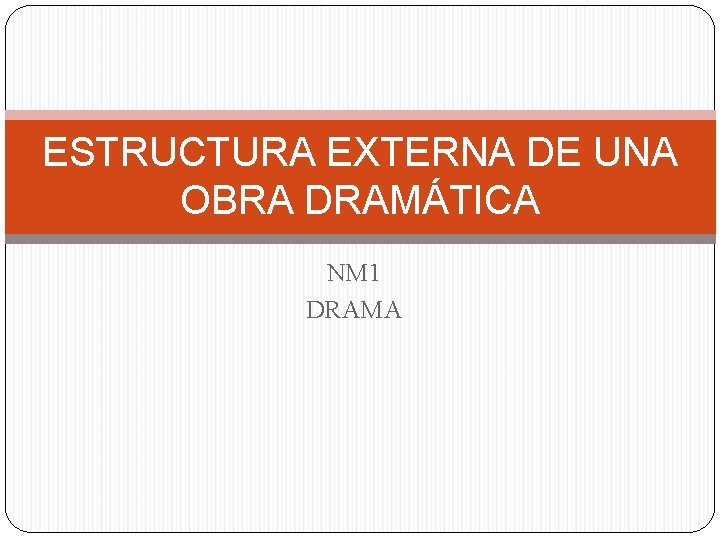 ESTRUCTURA EXTERNA DE UNA OBRA DRAMÁTICA

NM1
DRAMA